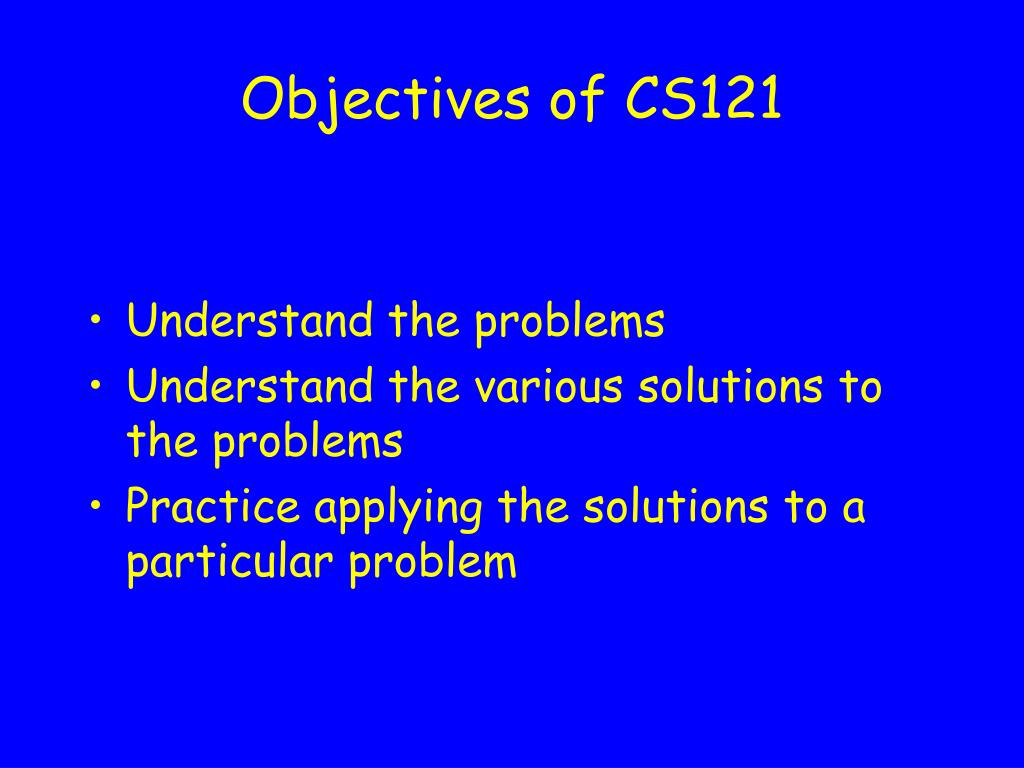 Objectives of CS121

• Understand the problems
• Understand the various solutions to the problems
• Practice applying the solutions to a particular problem